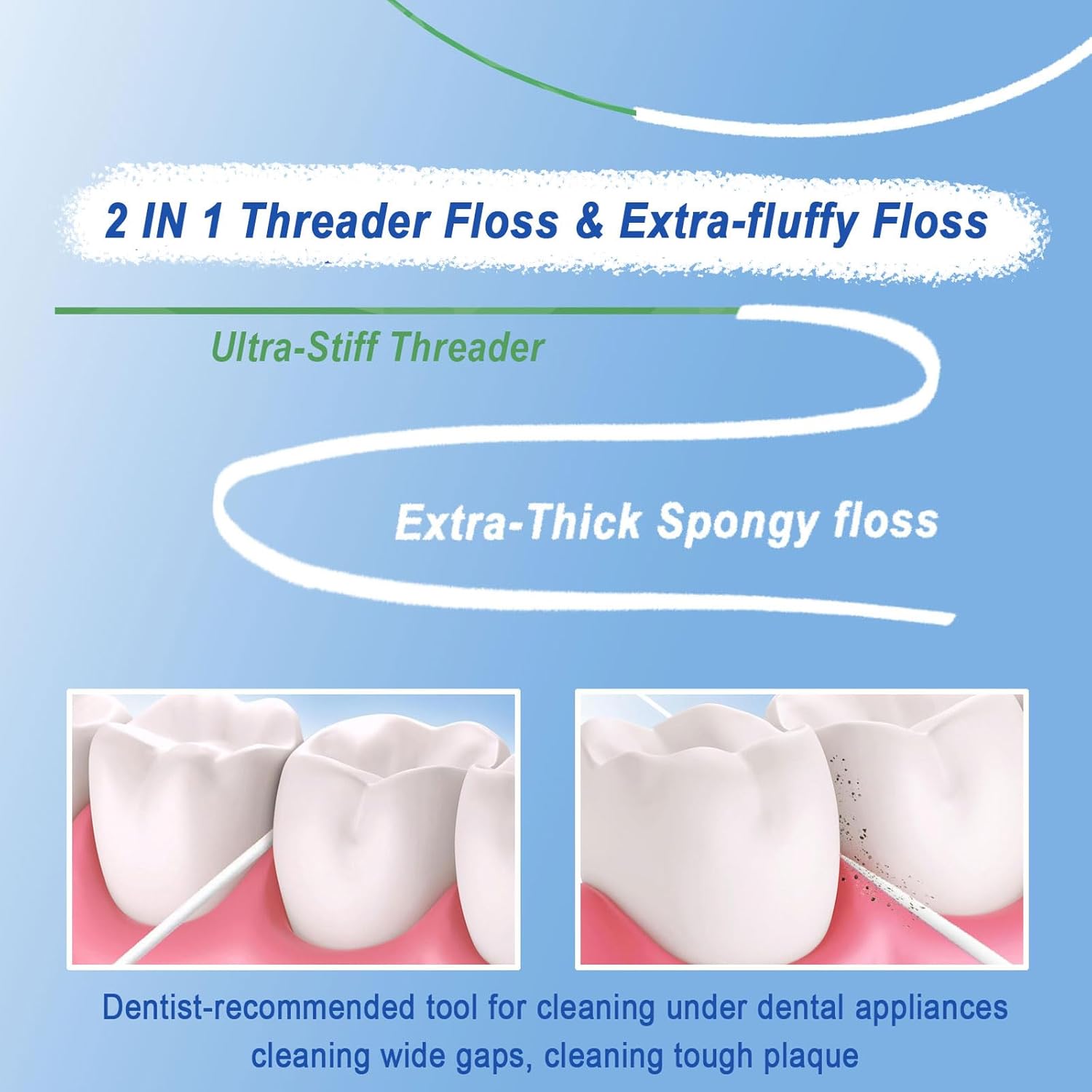 2 IN 1 Threader Floss & Extra-fluffy Floss

Ultra-Stiff Threader

Extra-Thick Spongy floss

Dentist-recommended tool for cleaning under dental appliances cleaning wide gaps, cleaning tough plaque